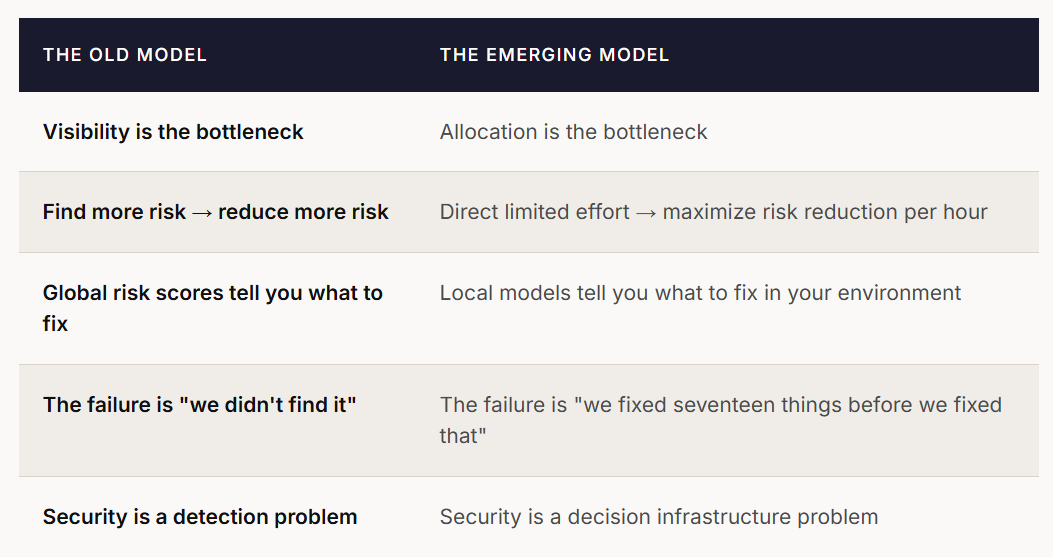 | THE OLD MODEL | THE EMERGING MODEL |
|---|---|
| Visibility is the bottleneck | Allocation is the bottleneck |
| Find more risk → reduce more risk | Direct limited effort → maximize risk reduction per hour |
| Global risk scores tell you what to fix | Local models tell you what to fix in your environment |
| The failure is "we didn't find it" | The failure is "we fixed seventeen things before we fixed that" |
| Security is a detection problem | Security is a decision infrastructure problem |